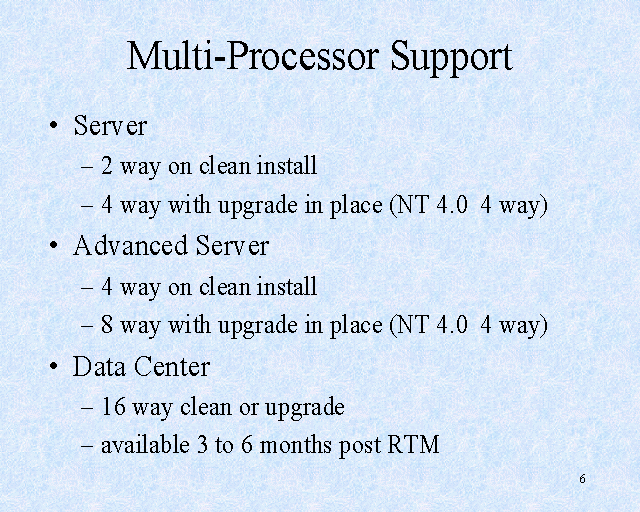 Multi-Processor Support

• Server
– 2 way on clean install
– 4 way with upgrade in place (NT 4.0 4 way)

• Advanced Server
– 4 way on clean install
– 8 way with upgrade in place (NT 4.0 4 way)

• Data Center
– 16 way clean or upgrade
– available 3 to 6 months post RTM

6